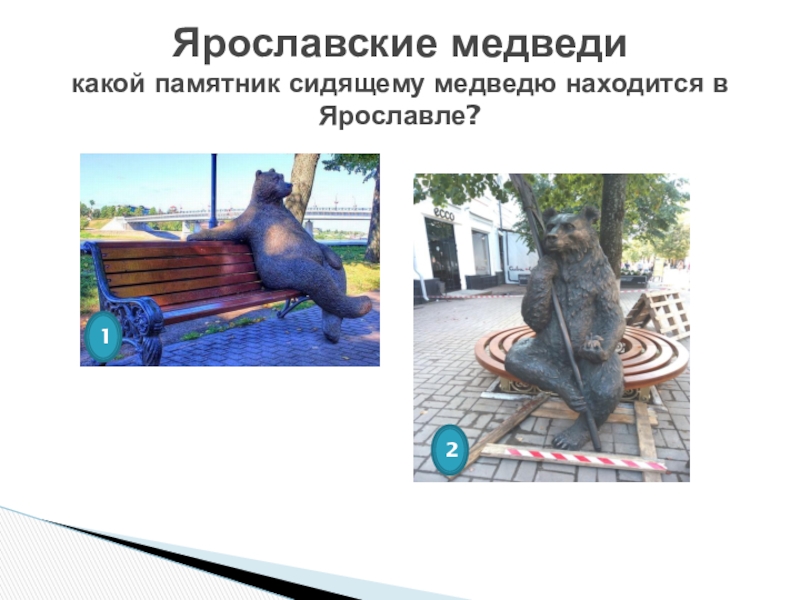 Ярославские медведи
какой памятник сидящему медведю находится в Ярославле?

1

ecco

2